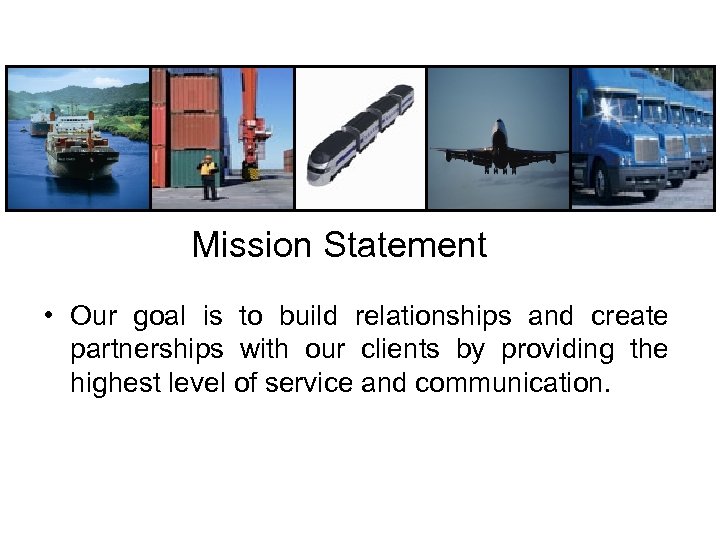 Mission Statement

• Our goal is to build relationships and create partnerships with our clients by providing the highest level of service and communication.